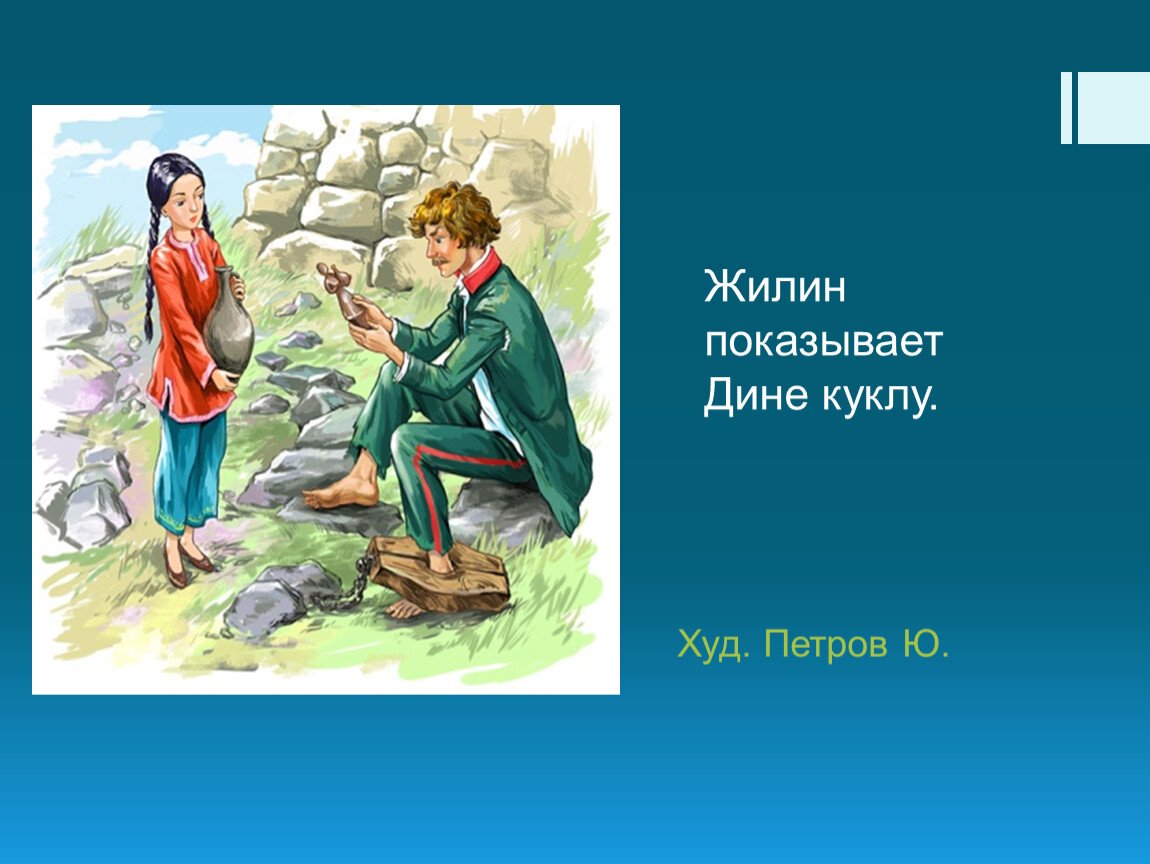 Жилин показывает Дине куклу.

Худ. Петров Ю.